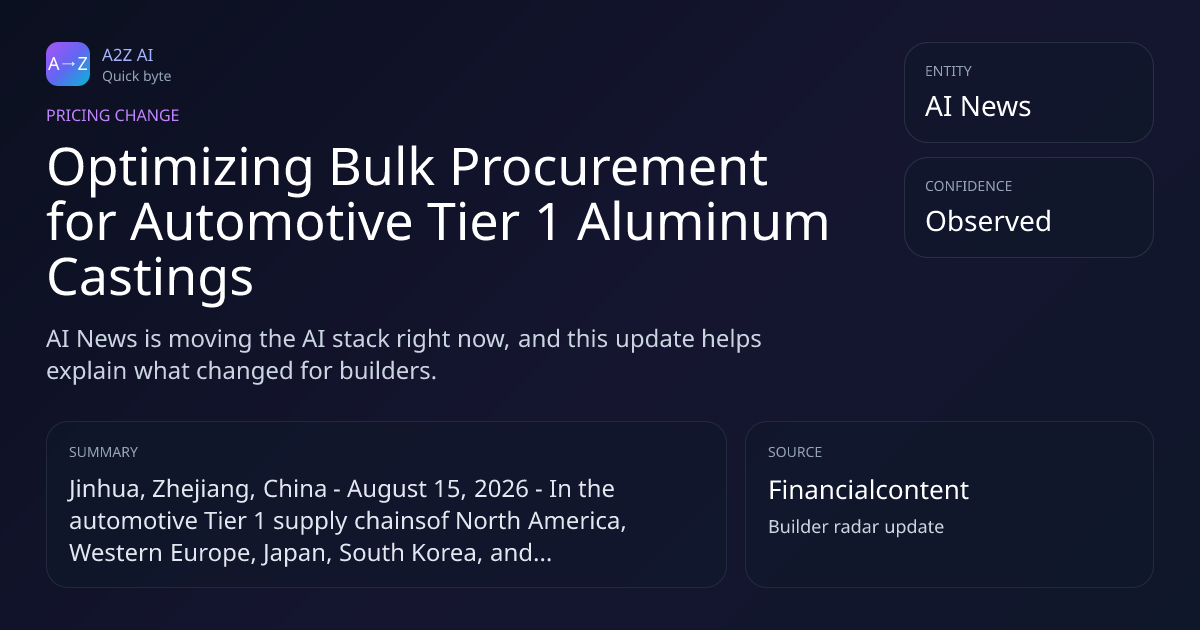 A→Z

A2Z AI
Quick byte

PRICING CHANGE

Optimizing Bulk Procurement for Automotive Tier 1 Aluminum Castings

AI News is moving the AI stack right now, and this update helps explain what changed for builders.

ENTITY
AI News

CONFIDENCE
Observed

SUMMARY
Jinhua, Zhejiang, China - August 15, 2026 - In the automotive Tier 1 supply chainsof North America, Western Europe, Japan, South Korea, and...

SOURCE
Financialcontent
Builder radar update